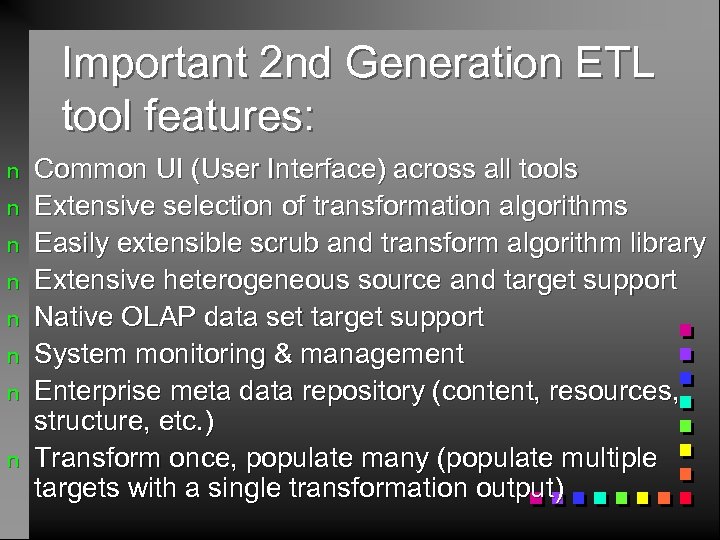 Important 2nd Generation ETL tool features:

n Common UI (User Interface) across all tools
n Extensive selection of transformation algorithms
n Easily extensible scrub and transform algorithm library
n Extensive heterogeneous source and target support
n Native OLAP data set target support
n System monitoring & management
n Enterprise meta data repository (content, resources, structure, etc.)
n Transform once, populate many (populate multiple targets with a single transformation output)